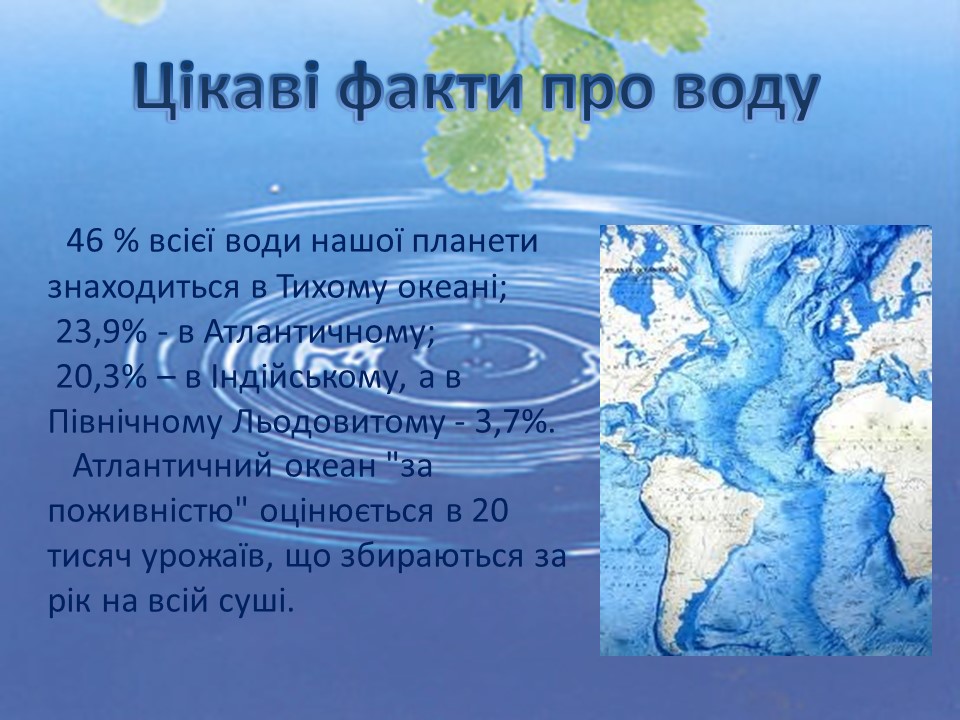 Цікаві факти про воду

46 % всієї води нашої планети знаходиться в Тихому океані;
23,9% - в Атлантичному;
20,3% – в Індійському, а в Північному Льодовитому - 3,7%.

Атлантичний океан "за поживністю" оцінюється в 20 тисяч урожаїв, що збираються за рік на всій суші.